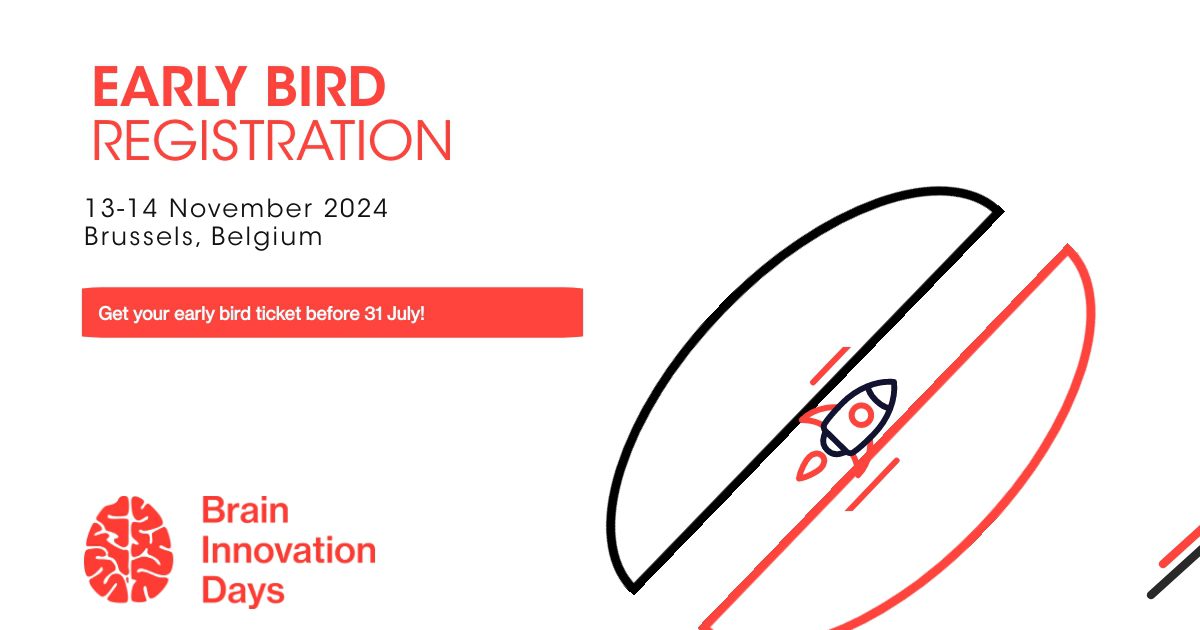 EARLY BIRD
REGISTRATION

13-14 November 2024
Brussels, Belgium

Get your early bird ticket before 31 July!

Brain
Innovation
Days